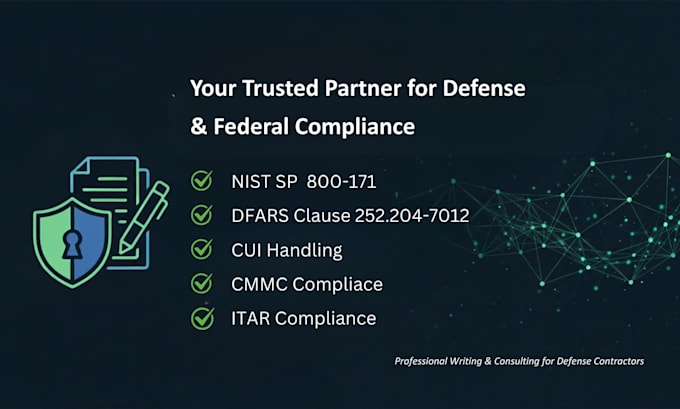 Your Trusted Partner for Defense & Federal Compliance

NIST SP 800-171

DFARS Clause 252.204-7012

CUI Handling

CMMC Compliace

ITAR Compliance

Professional Writing & Consulting for Defense Contractors